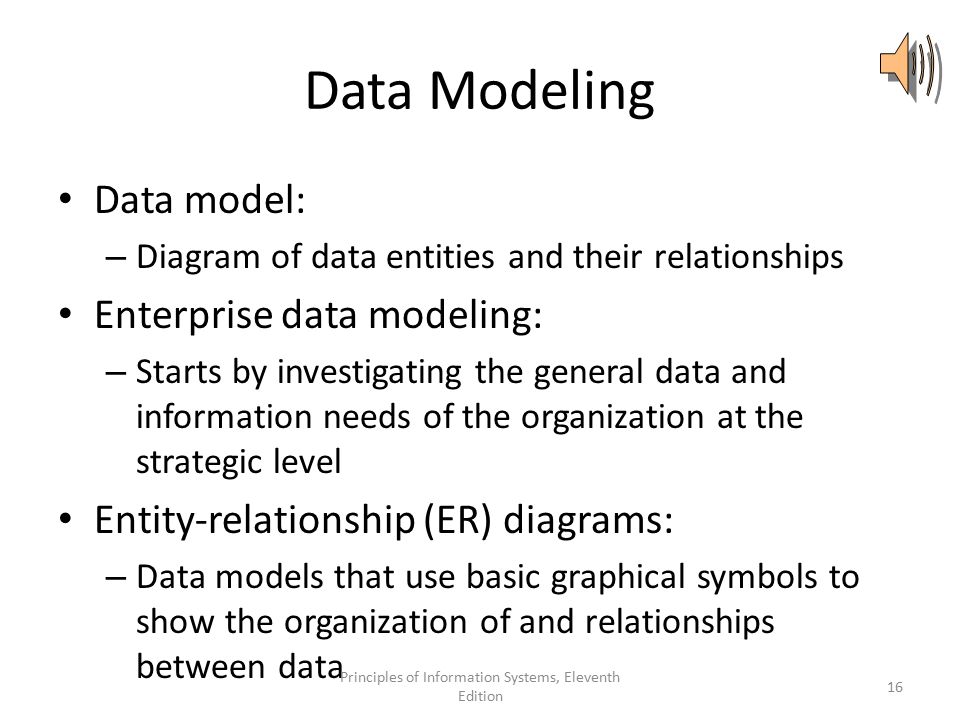 Data Modeling

• Data model:
– Diagram of data entities and their relationships
• Enterprise data modeling:
– Starts by investigating the general data and information needs of the organization at the strategic level
• Entity-relationship (ER) diagrams:
– Data models that use basic graphical symbols to show the organization of and relationships between data

Principles of Information Systems, Eleventh Edition

16